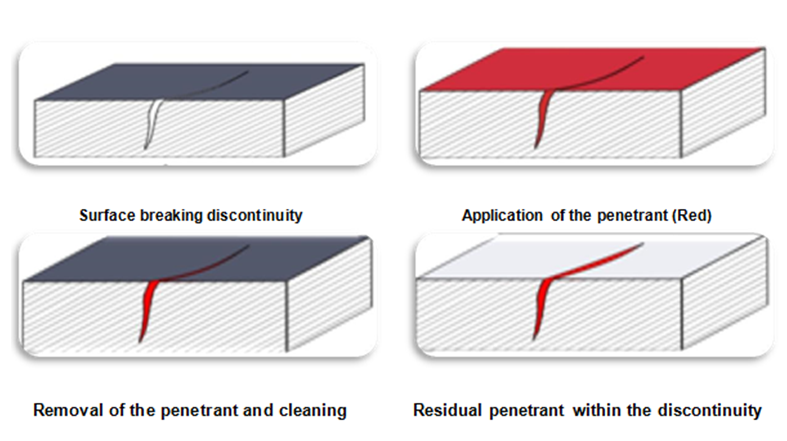 Surface breaking discontinuity

Application of the penetrant (Red)

Removal of the penetrant and cleaning

Residual penetrant within the discontinuity